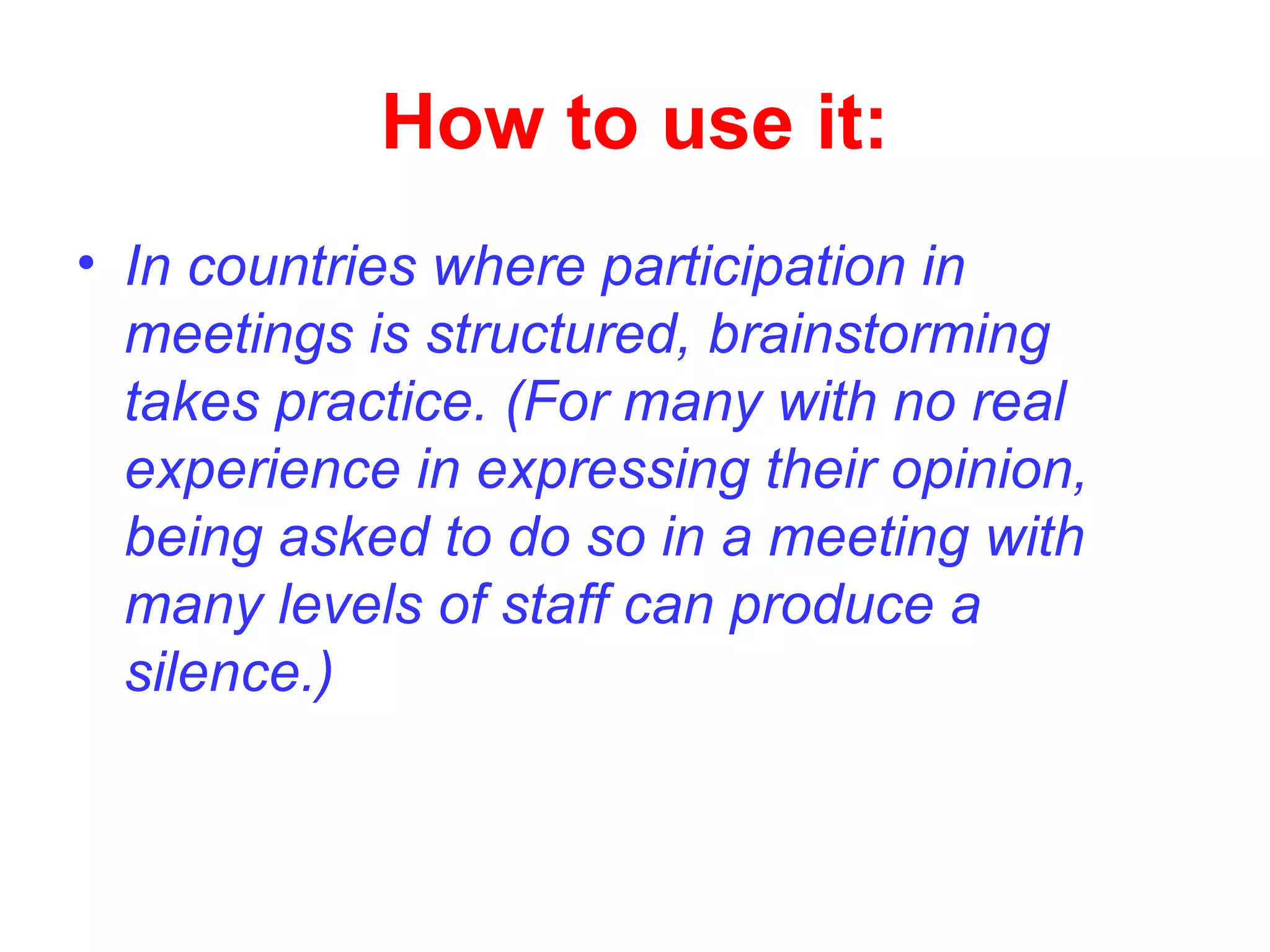 How to use it:

• In countries where participation in meetings is structured, brainstorming takes practice. (For many with no real experience in expressing their opinion, being asked to do so in a meeting with many levels of staff can produce a silence.)